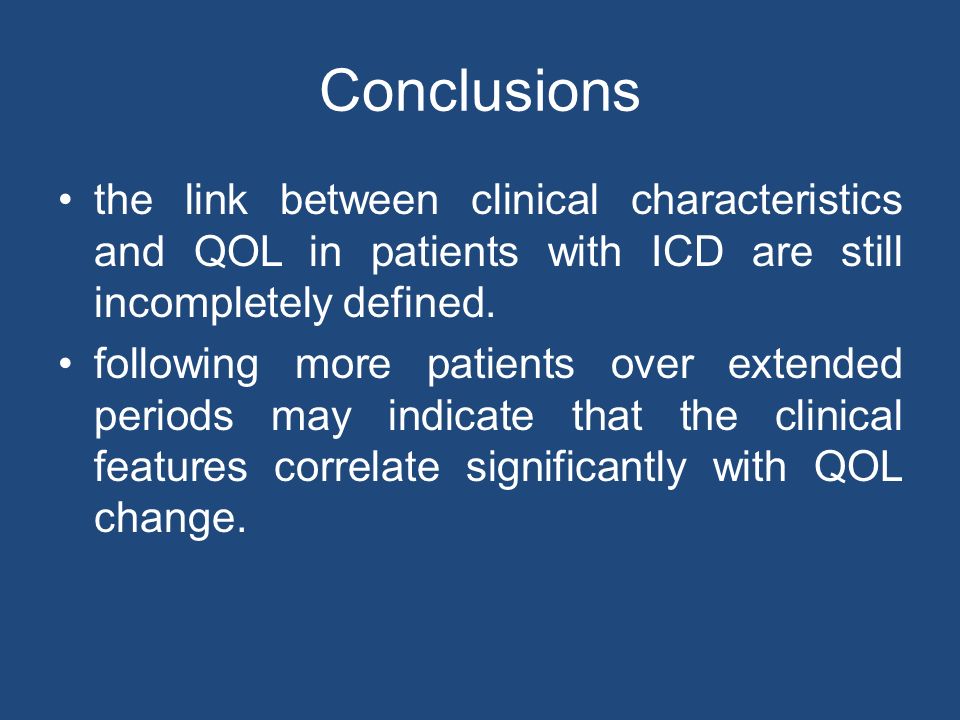 Conclusions

• the link between clinical characteristics and QOL in patients with ICD are still incompletely defined.

• following more patients over extended periods may indicate that the clinical features correlate significantly with QOL change.